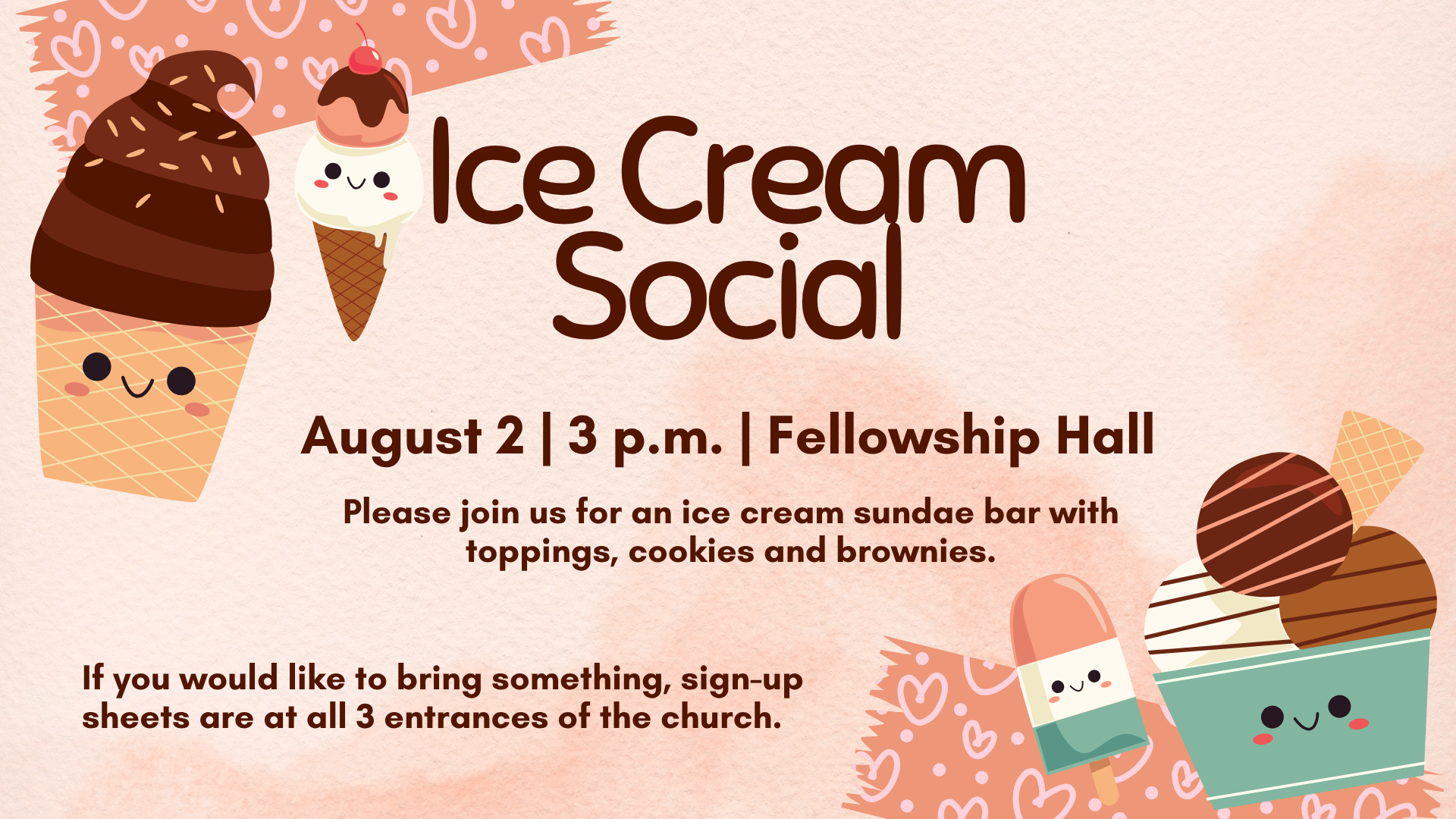 Ice Cream Social

August 2 | 3 p.m. | Fellowship Hall

Please join us for an ice cream sundae bar with toppings, cookies and brownies.

If you would like to bring something, sign-up sheets are at all 3 entrances of the church.